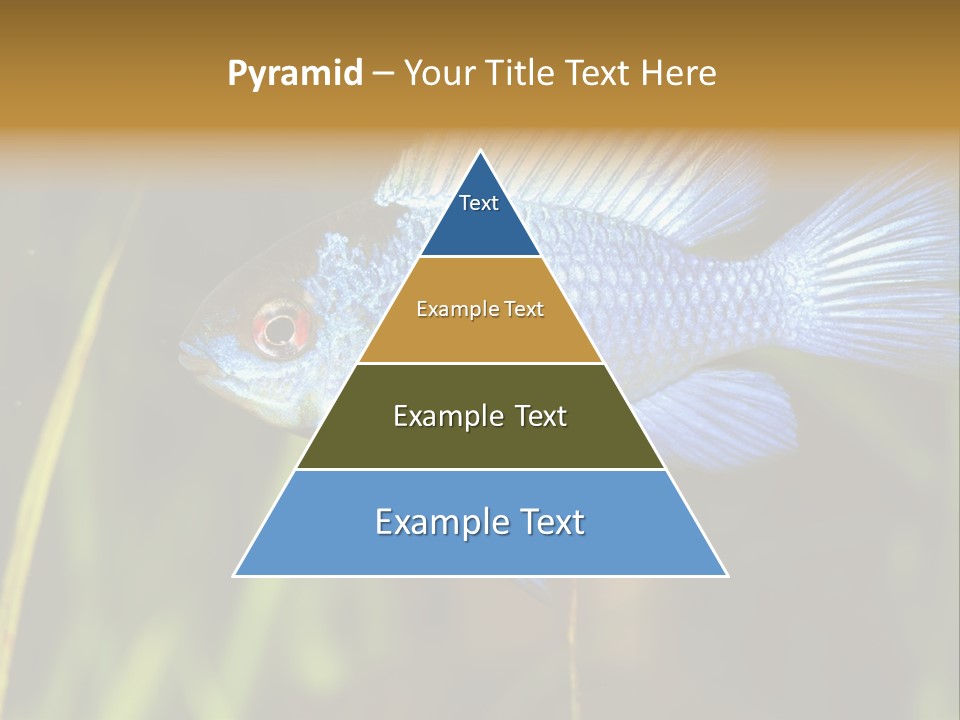 Pyramid – Your Title Text Here

Text

Example Text

Example Text

Example Text